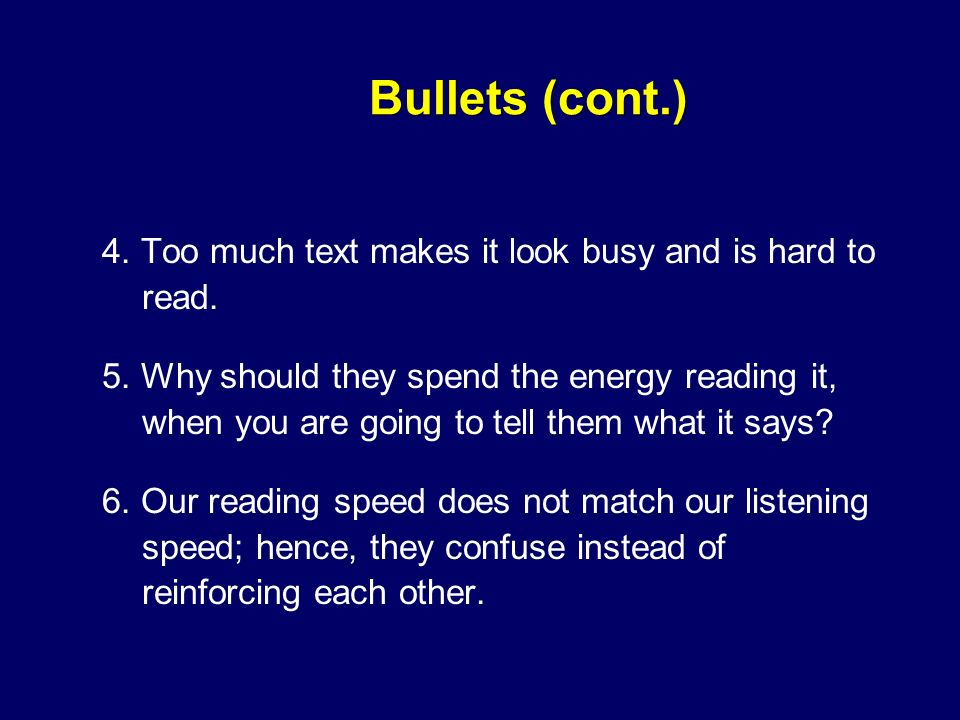 Bullets (cont.)

4. Too much text makes it look busy and is hard to read.

5. Why should they spend the energy reading it, when you are going to tell them what it says?

6. Our reading speed does not match our listening speed; hence, they confuse instead of reinforcing each other.